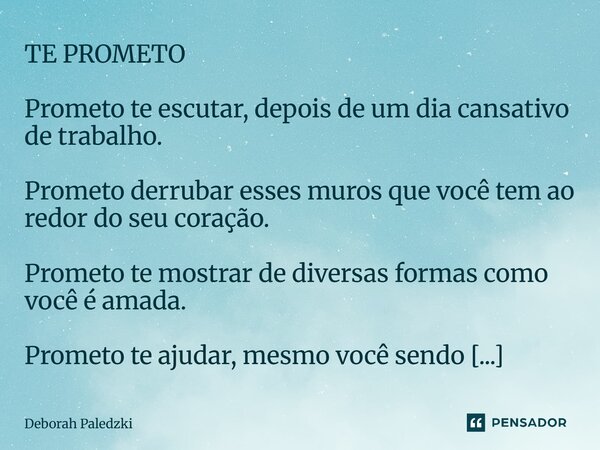 TE PROMETO

Prometo te escutar, depois de um dia cansativo de trabalho.

Prometo derrubar esses muros que você tem ao redor do seu coração.

Prometo te mostrar de diversas formas como você é amada.

Prometo te ajudar, mesmo você sendo [...]

Deborah Paledzki

PENSADOR